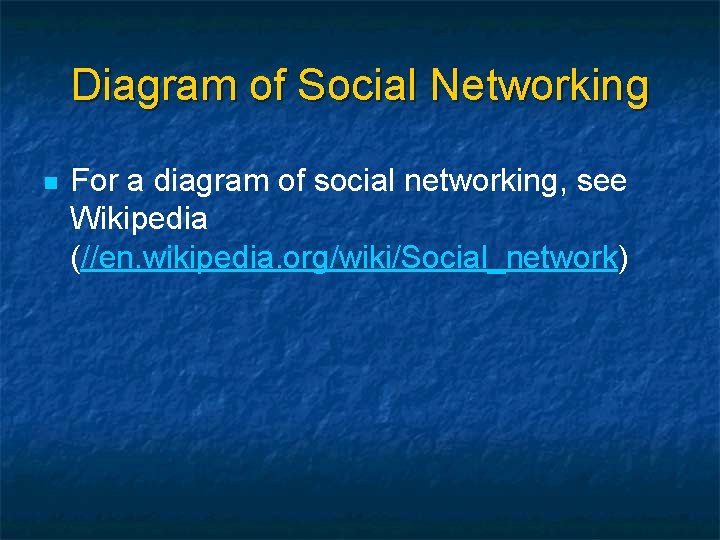 Diagram of Social Networking

For a diagram of social networking, see Wikipedia (//en.wikipedia.org/wiki/Social_network)